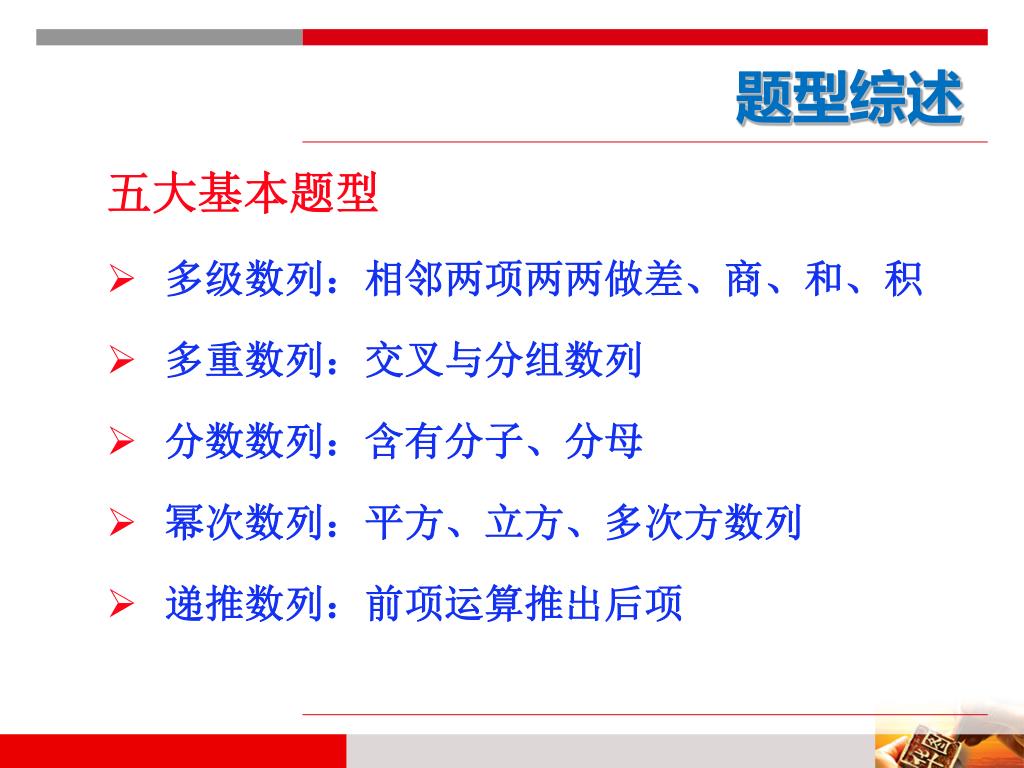 题型综述

五大基本题型

➢ 多级数列：相邻两项两两做差、商、和、积

➢ 多重数列：交叉与分组数列

➢ 分数数列：含有分子、分母

➢ 幂次数列：平方、立方、多次方数列

➢ 递推数列：前项运算推出后项